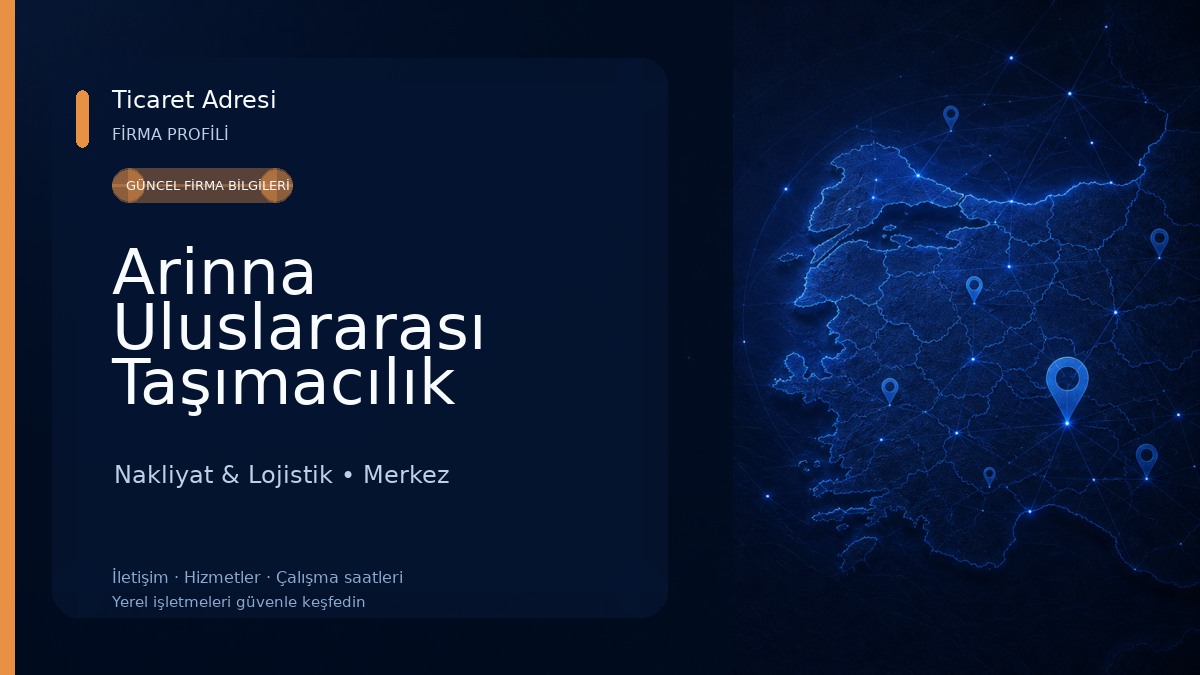 Ticaret Adresi
FİRMA PROFİLİ

GÜNCEL FİRMA BİLGİLERİ

Arinna Uluslararası Taşımacılık

Nakliyat & Lojistik • Merkez

İletişim · Hizmetler · Çalışma saatleri
Yerel işletmeleri güvenle keşfedin